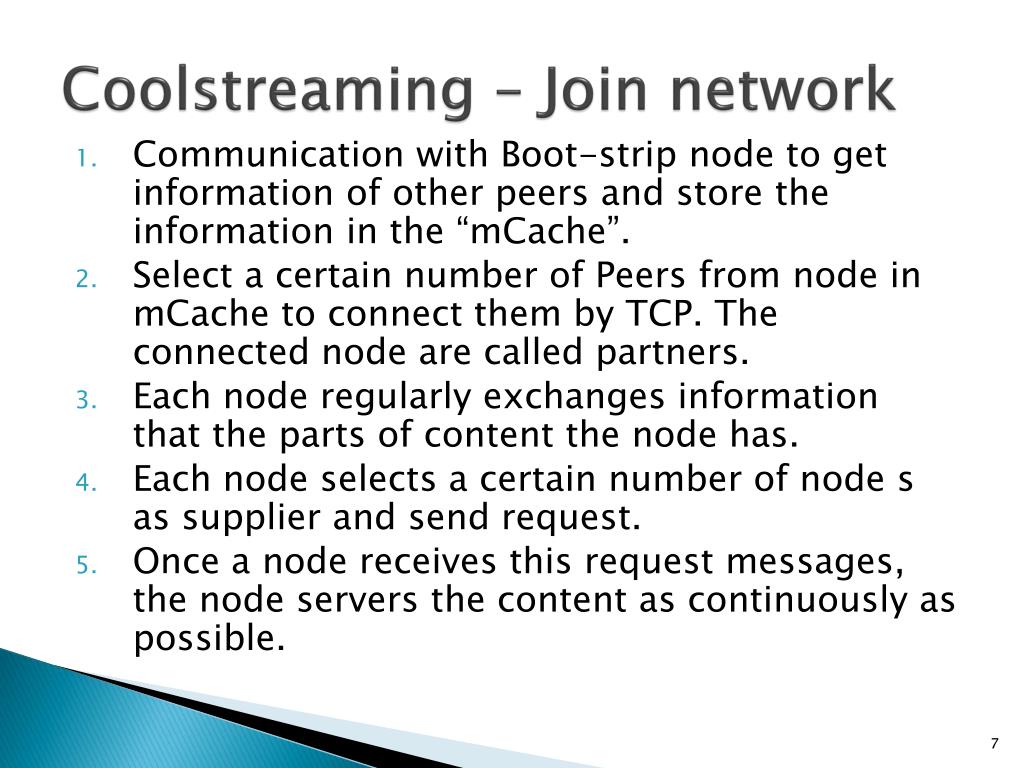 Coolstreaming – Join network

1. Communication with Boot-strip node to get information of other peers and store the information in the “mCache”.
2. Select a certain number of Peers from node in mCache to connect them by TCP. The connected node are called partners.
3. Each node regularly exchanges information that the parts of content the node has.
4. Each node selects a certain number of node s as supplier and send request.
5. Once a node receives this request messages, the node servers the content as continuously as possible.

7